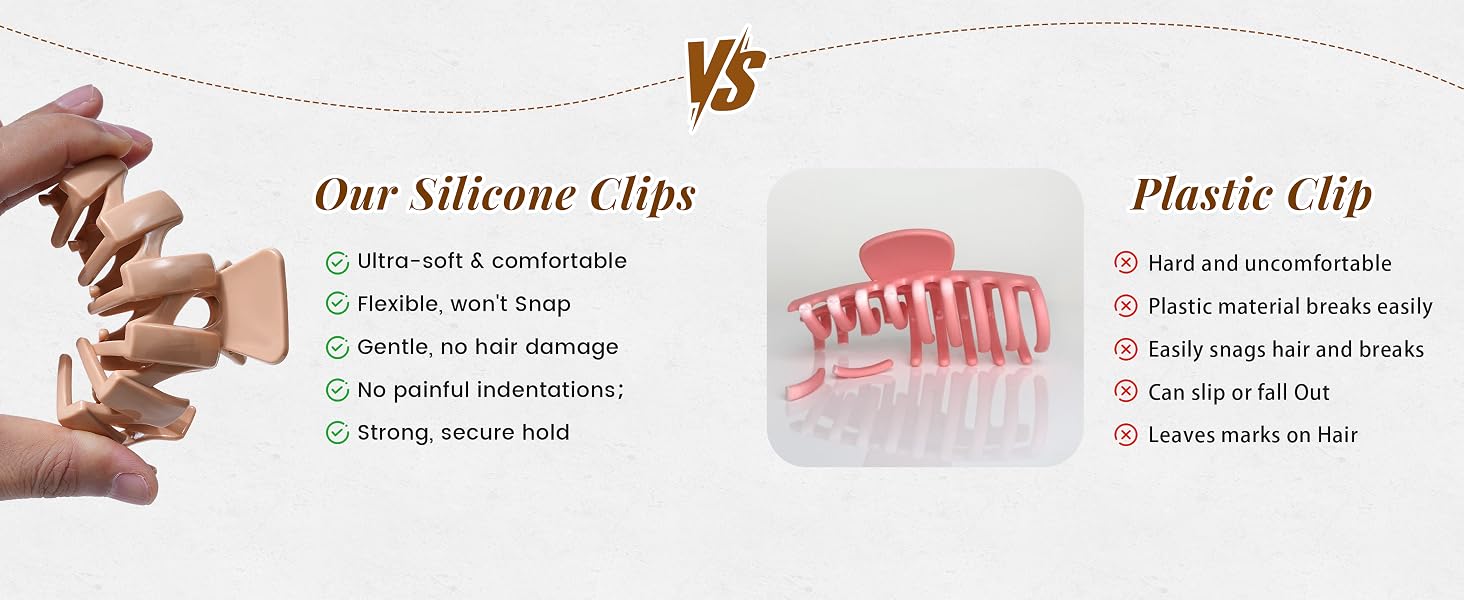 VS

Our Silicone Clips

Ultra-soft & comfortable
Flexible, won't Snap
Gentle, no hair damage
No painful indentations;
Strong, secure hold

Plastic Clip

Hard and uncomfortable
Plastic material breaks easily
Easily snags hair and breaks
Can slip or fall Out
Leaves marks on Hair